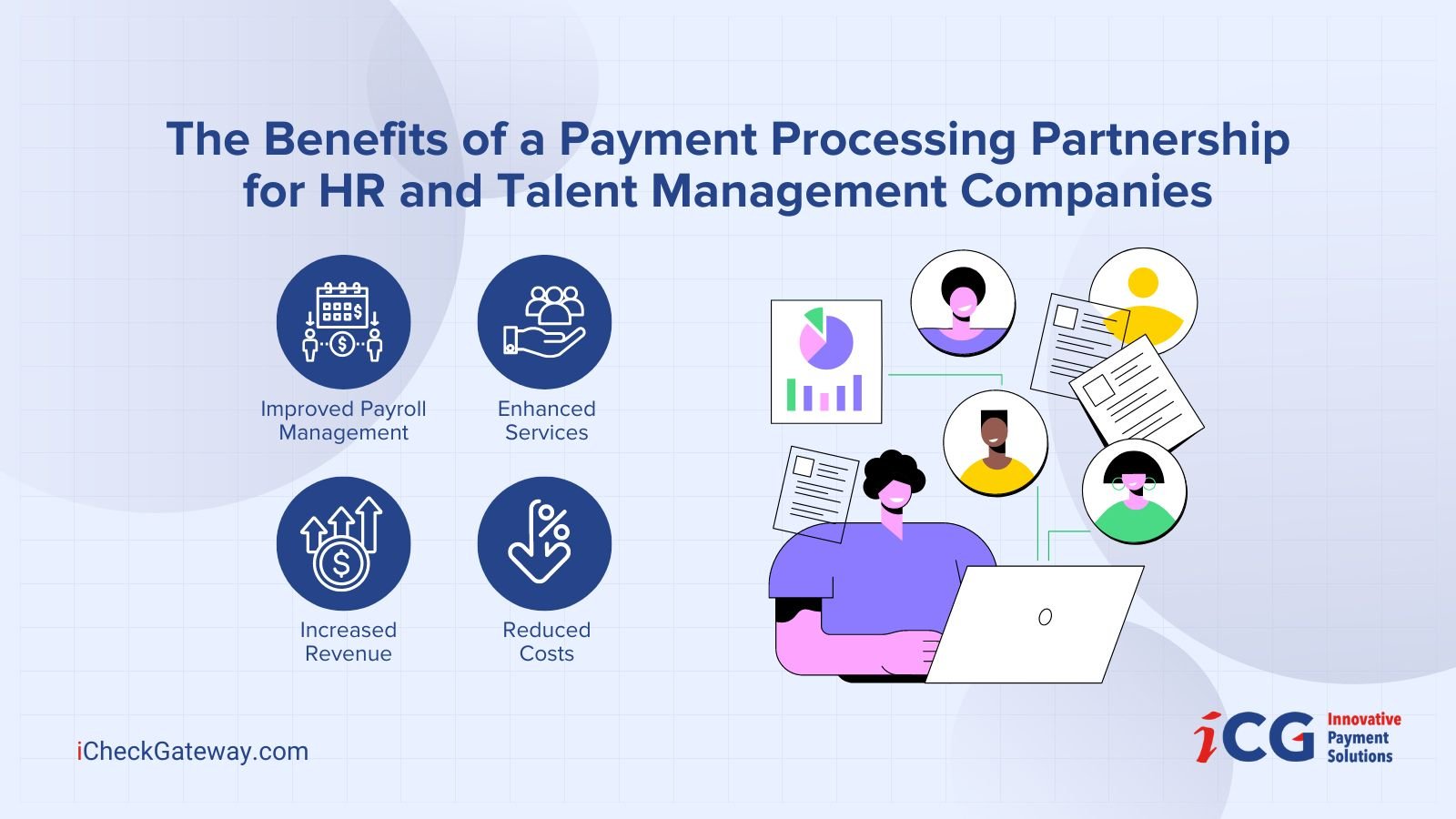 The Benefits of a Payment Processing Partnership for HR and Talent Management Companies

Improved Payroll Management

Enhanced Services

Increased Revenue

Reduced Costs

iCheckGateway.com

iCG Innovative Payment Solutions